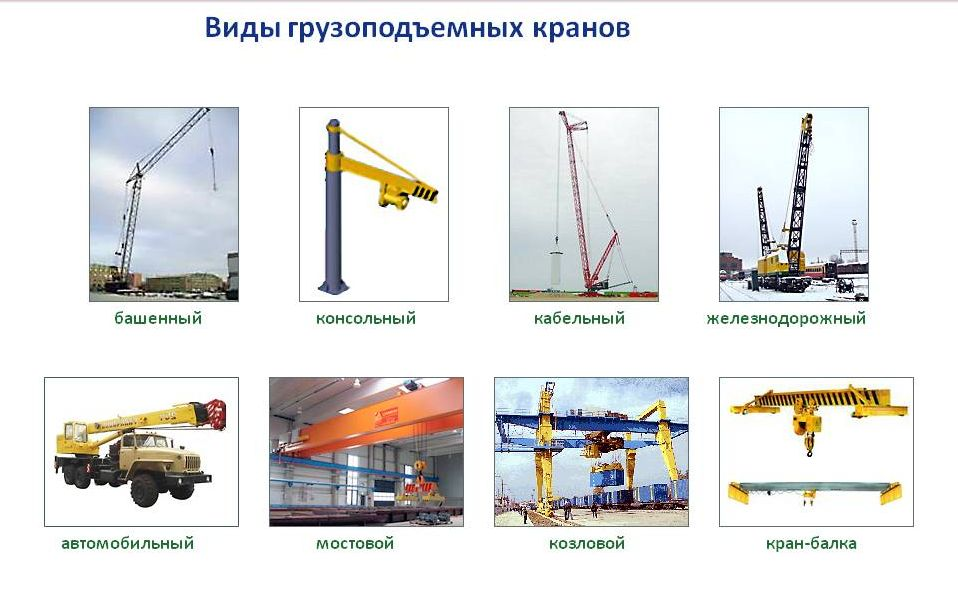 Виды грузоподъемных кранов

башенный

консольный

кабельный

железнодорожный

автомобильный

мостовой

козловой

кран-балка